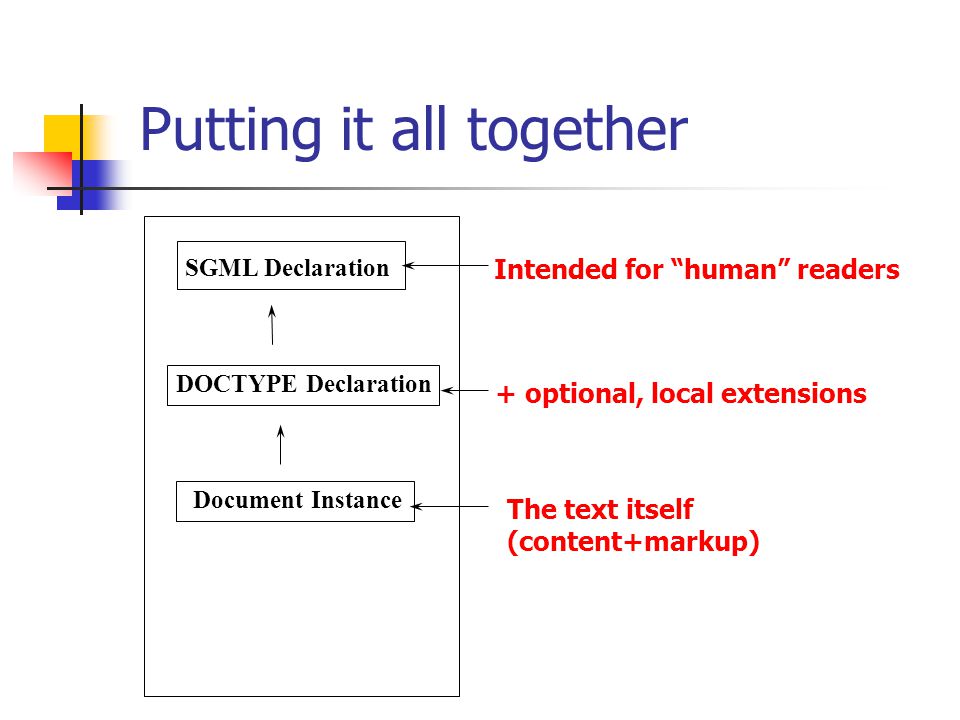 Putting it all together

SGML Declaration

Intended for “human” readers

DOCTYPE Declaration

+ optional, local extensions

Document Instance

The text itself (content+markup)